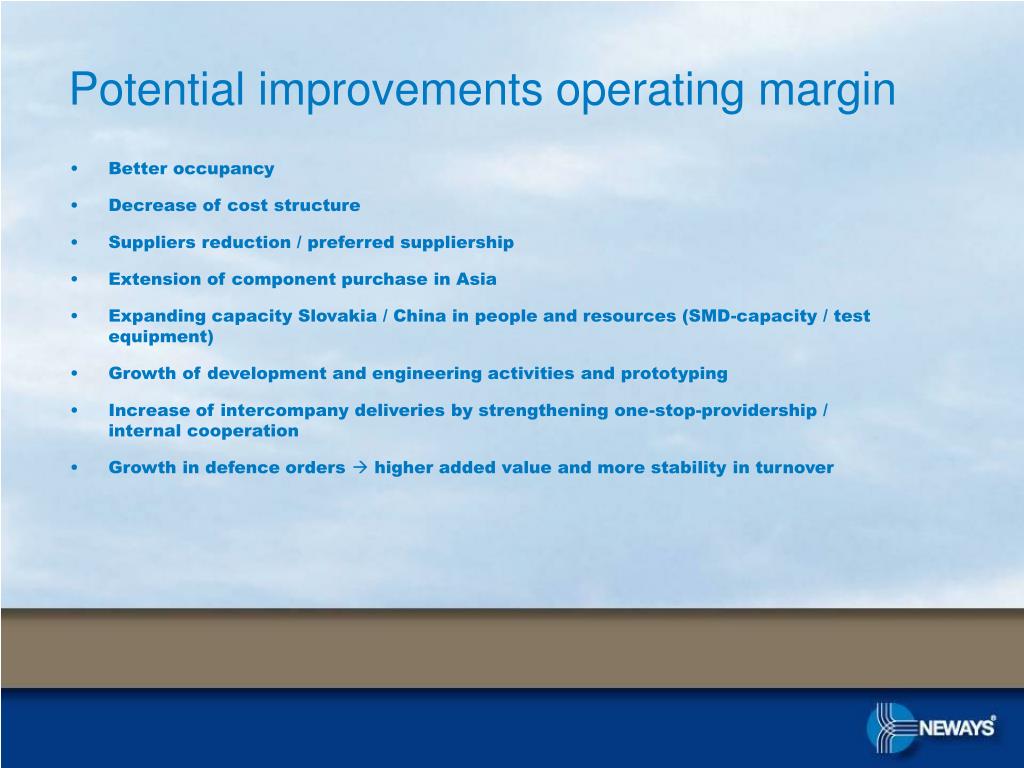 Potential improvements operating margin

• Better occupancy

• Decrease of cost structure

• Suppliers reduction / preferred suppliership

• Extension of component purchase in Asia

• Expanding capacity Slovakia / China in people and resources (SMD-capacity / test equipment)

• Growth of development and engineering activities and prototyping

• Increase of intercompany deliveries by strengthening one-stop-providership / internal cooperation

• Growth in defence orders → higher added value and more stability in turnover

NEWAYS®